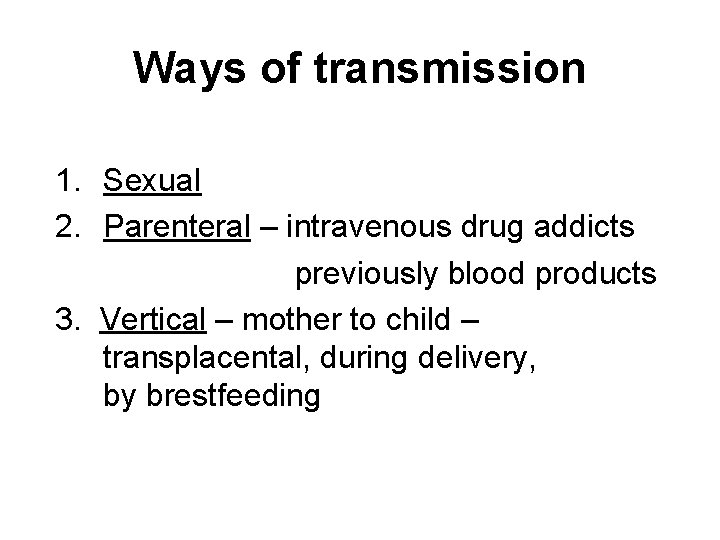 Ways of transmission

1. Sexual
2. Parenteral – intravenous drug addicts
previously blood products
3. Vertical – mother to child – transplacental, during delivery, by brestfeeding